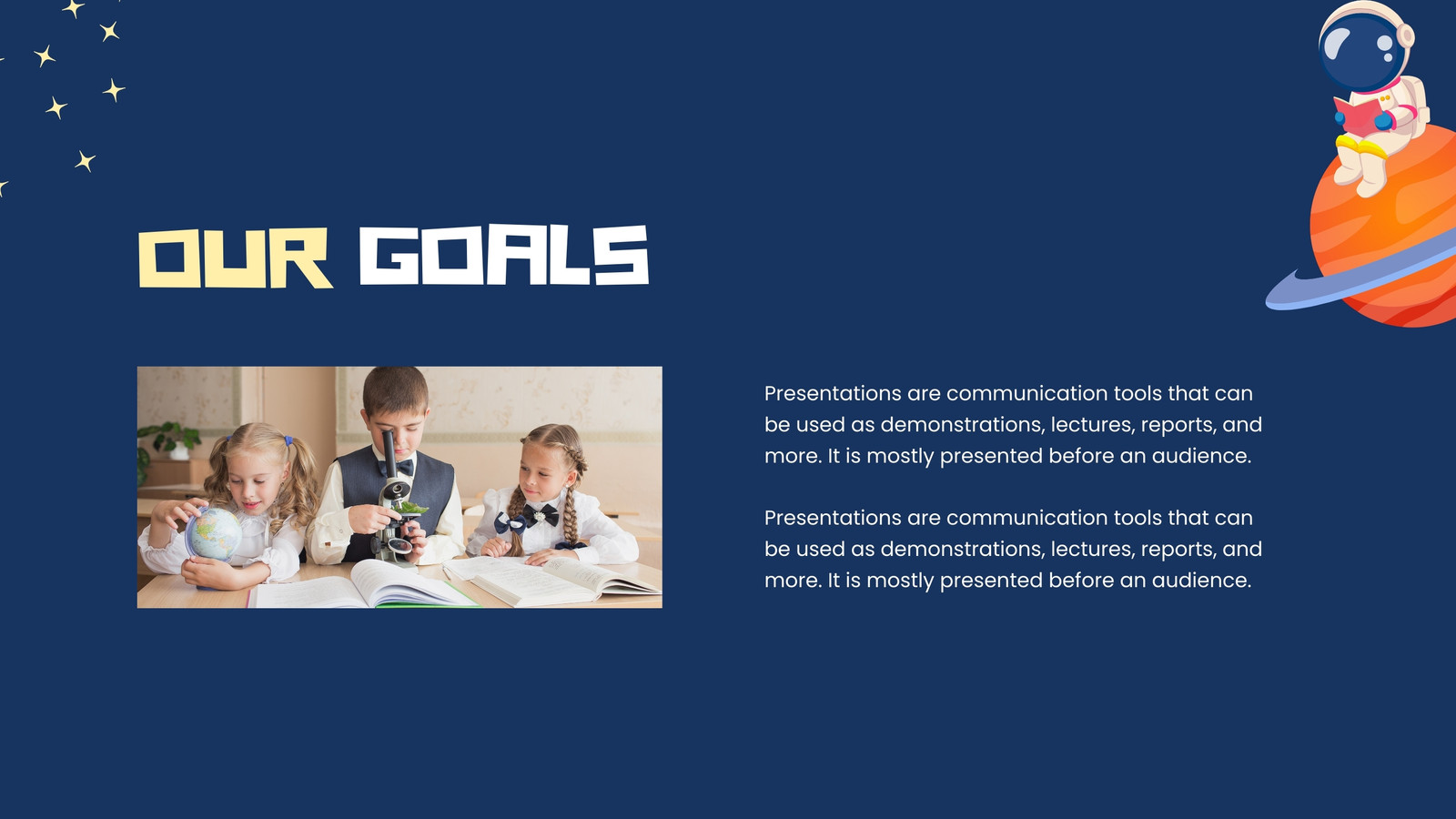 OUR GOALS

Presentations are communication tools that can be used as demonstrations, lectures, reports, and more. It is mostly presented before an audience.

Presentations are communication tools that can be used as demonstrations, lectures, reports, and more. It is mostly presented before an audience.